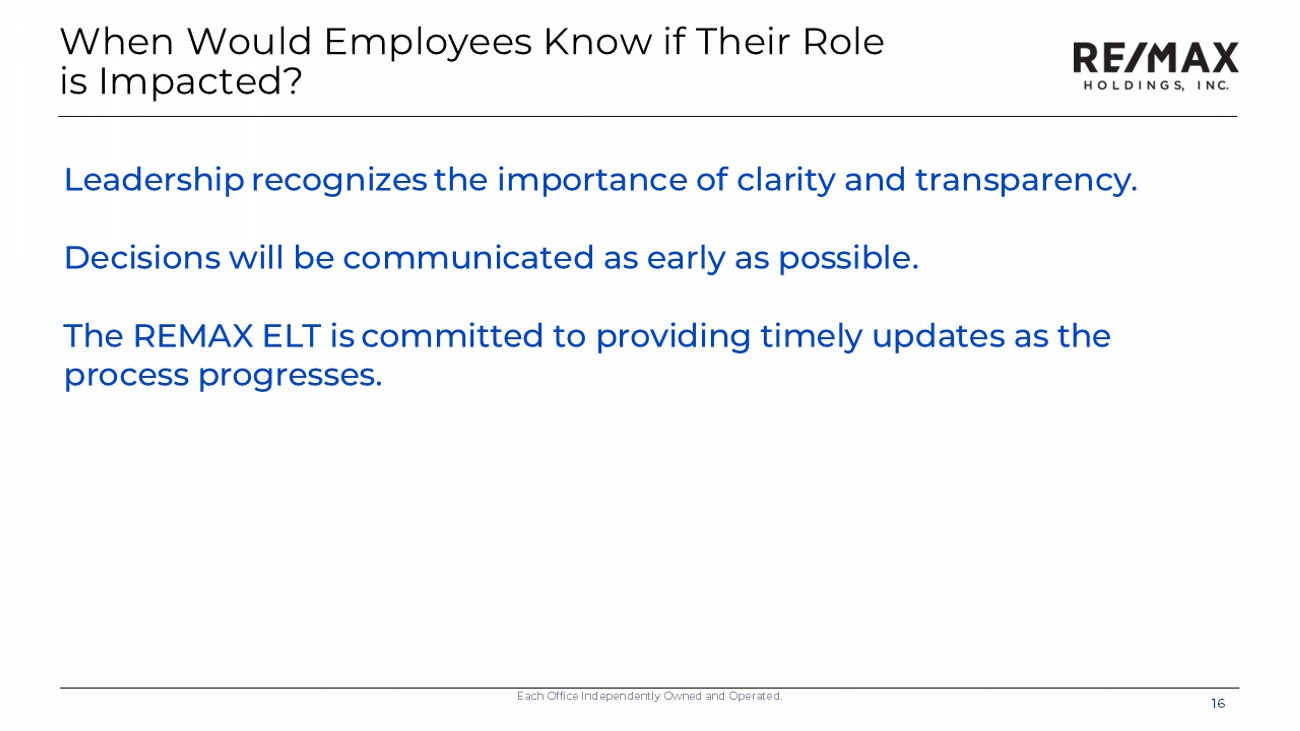 When Would Employees Know if Their Role is Impacted?

RE/MAX
HOLDINGS, INC.

Leadership recognizes the importance of clarity and transparency.

Decisions will be communicated as early as possible.

The REMAX ELT is committed to providing timely updates as the process progresses.

Each Office Independently Owned and Operated.

16